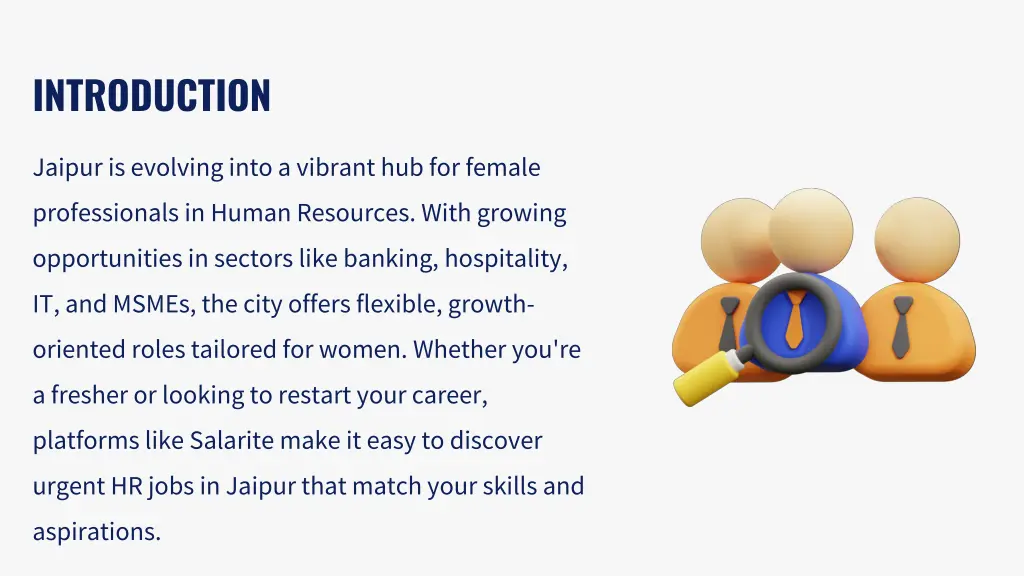 INTRODUCTION

Jaipur is evolving into a vibrant hub for female professionals in Human Resources. With growing opportunities in sectors like banking, hospitality, IT, and MSMEs, the city offers flexible, growth-oriented roles tailored for women. Whether you're a fresher or looking to restart your career, platforms like Salarite make it easy to discover urgent HR jobs in Jaipur that match your skills and aspirations.